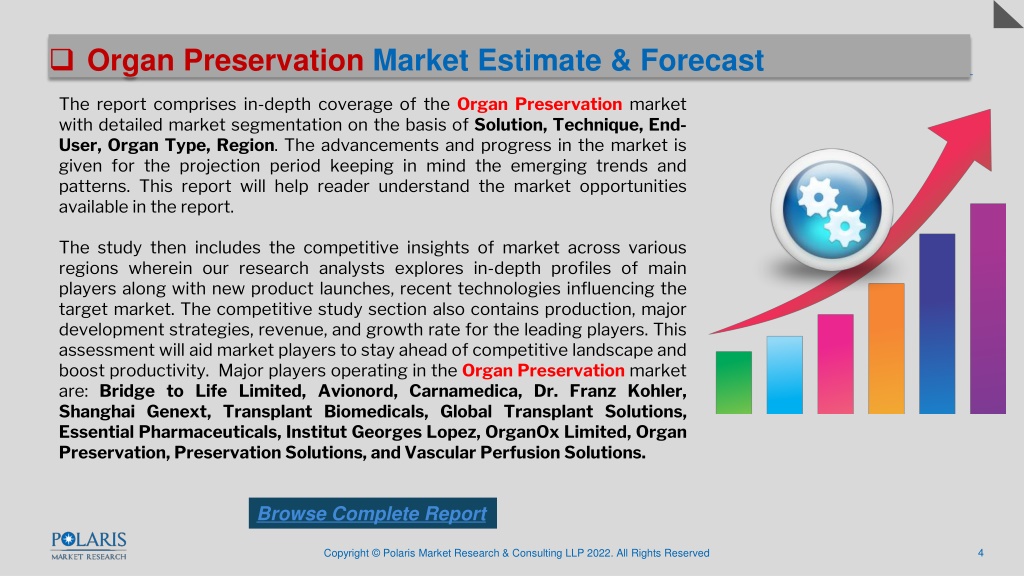 ❑ Organ Preservation Market Estimate & Forecast

The report comprises in-depth coverage of the Organ Preservation market with detailed market segmentation on the basis of Solution, Technique, End-User, Organ Type, Region. The advancements and progress in the market is given for the projection period keeping in mind the emerging trends and patterns. This report will help reader understand the market opportunities available in the report.

The study then includes the competitive insights of market across various regions wherein our research analysts explores in-depth profiles of main players along with new product launches, recent technologies influencing the target market. The competitive study section also contains production, major development strategies, revenue, and growth rate for the leading players. This assessment will aid market players to stay ahead of competitive landscape and boost productivity. Major players operating in the Organ Preservation market are: Bridge to Life Limited, Avionord, Carnamedica, Dr. Franz Kohler, Shanghai Genext, Transplant Biomedicals, Global Transplant Solutions, Essential Pharmaceuticals, Institut Georges Lopez, OrganOx Limited, Organ Preservation, Preservation Solutions, and Vascular Perfusion Solutions.

Browse Complete Report

POLARIS MARKET RESEARCH

Copyright © Polaris Market Research & Consulting LLP 2022. All Rights Reserved

4